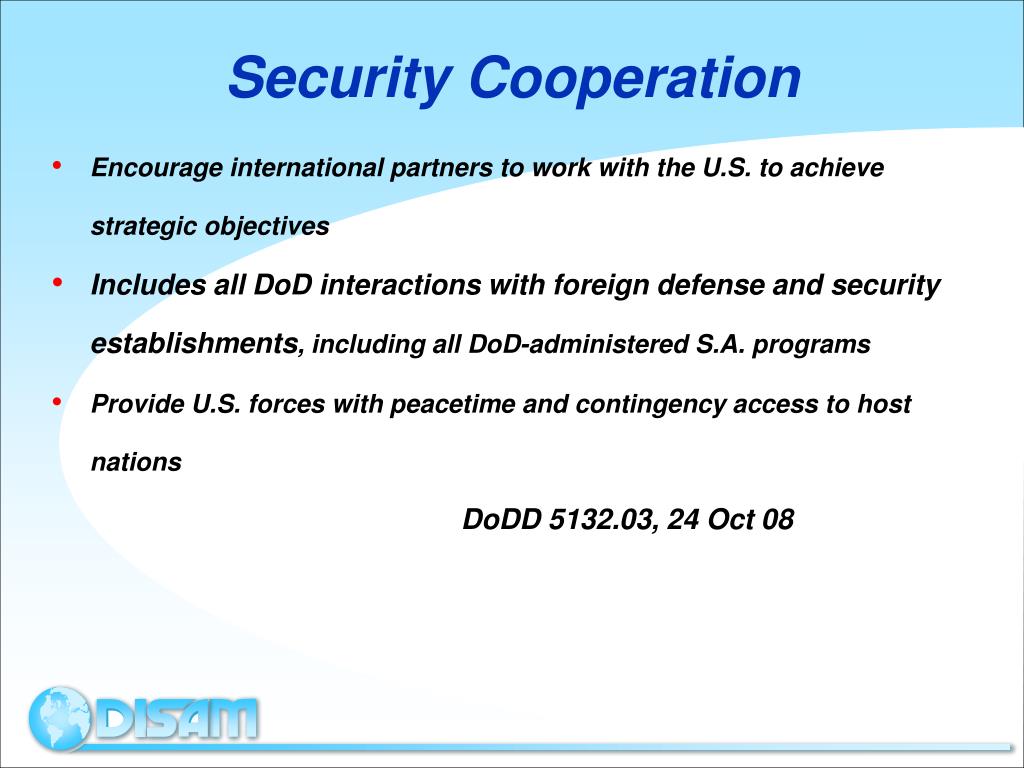 Security Cooperation

• Encourage international partners to work with the U.S. to achieve strategic objectives

• Includes all DoD interactions with foreign defense and security establishments, including all DoD-administered S.A. programs

• Provide U.S. forces with peacetime and contingency access to host nations

DoDD 5132.03, 24 Oct 08

DISAM